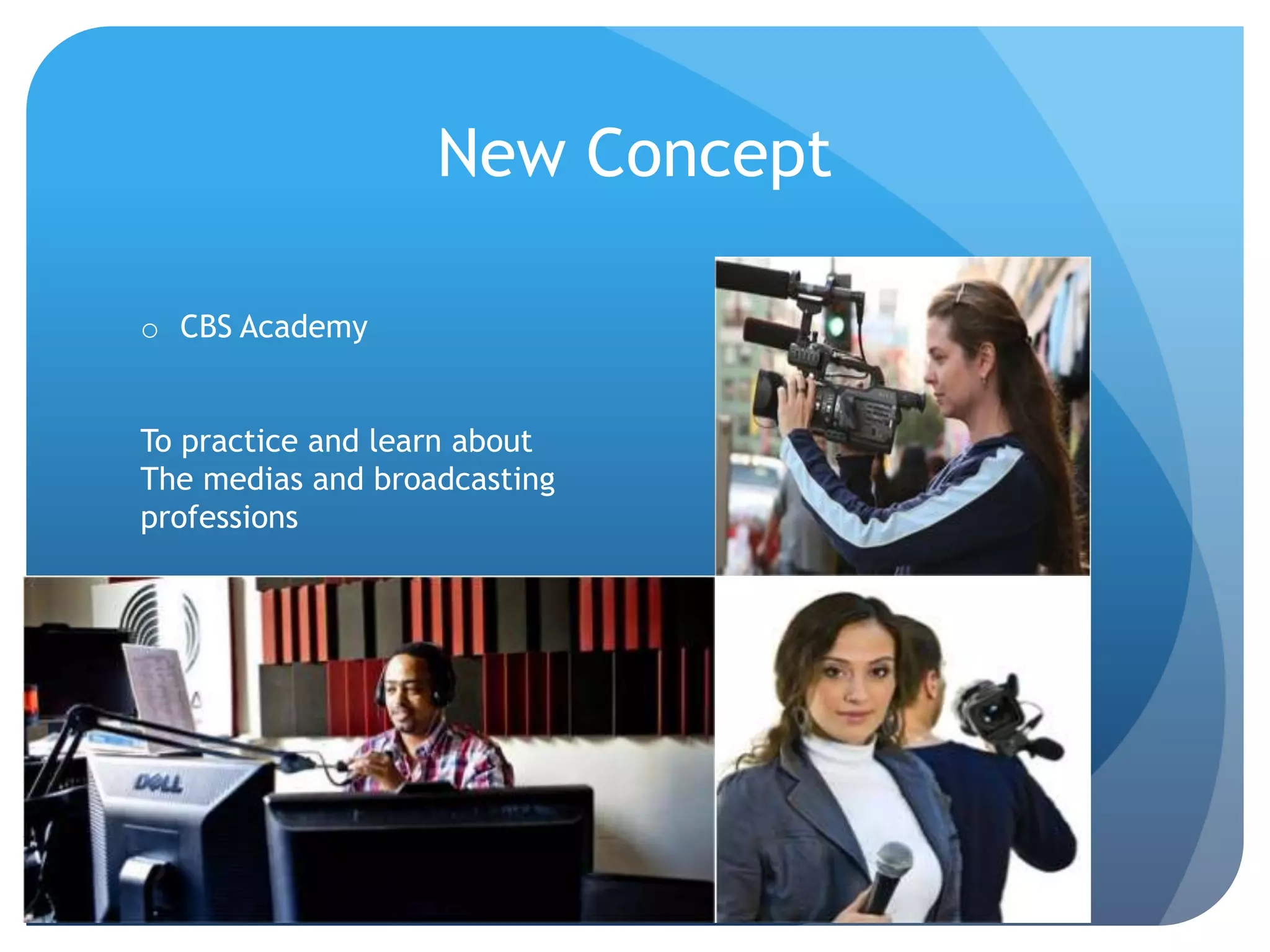 New Concept

o CBS Academy

To practice and learn about
The medias and broadcasting
professions

DELL